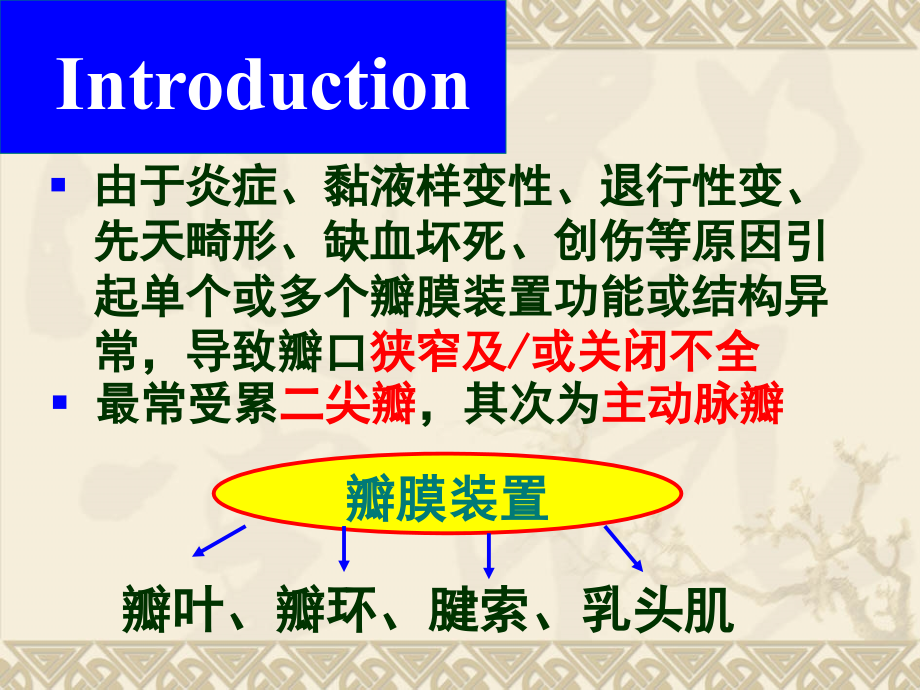 Introduction

▪ 由于炎症、黏液样变性、退行性变、先天畸形、缺血坏死、创伤等原因引起单个或多个瓣膜装置功能或结构异常，导致瓣口狭窄及/或关闭不全

▪ 最常受累二尖瓣，其次为主动脉瓣

瓣膜装置

瓣叶、瓣环、腱索、乳头肌